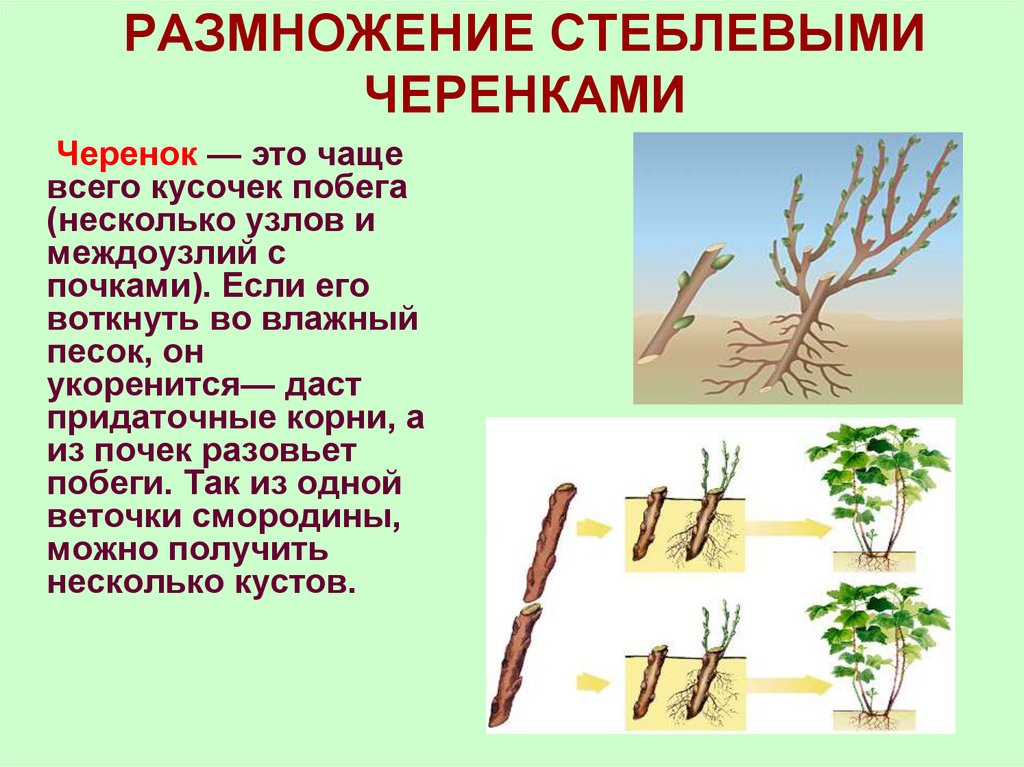 РАЗМНОЖЕНИЕ СТЕБЛЕВЫМИ ЧЕРЕНКАМИ

Черенок — это чаще всего кусочек побега (несколько узлов и междоузлий с почками). Если его воткнуть во влажный песок, он укоренится— даст придаточные корни, а из почек разовьет побеги. Так из одной веточки смородины, можно получить несколько кустов.